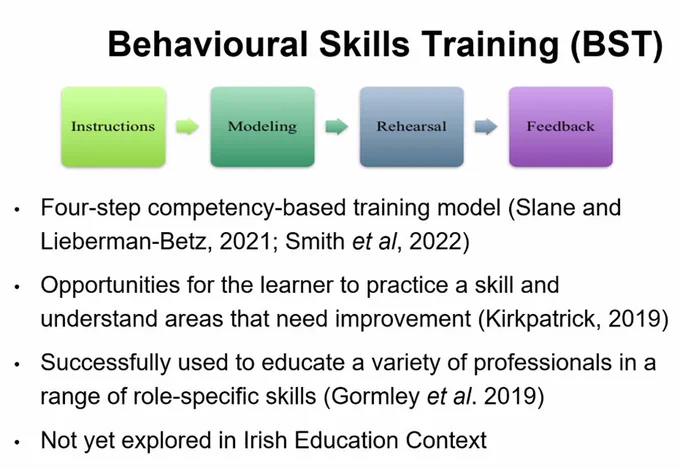 Behavioural Skills Training (BST)

Instructions

Modeling

Rehearsal

Feedback

• Four-step competency-based training model (Slane and Lieberman-Betz, 2021; Smith et al, 2022)

• Opportunities for the learner to practice a skill and understand areas that need improvement (Kirkpatrick, 2019)

• Successfully used to educate a variety of professionals in a range of role-specific skills (Gormley et al. 2019)

• Not yet explored in Irish Education Context